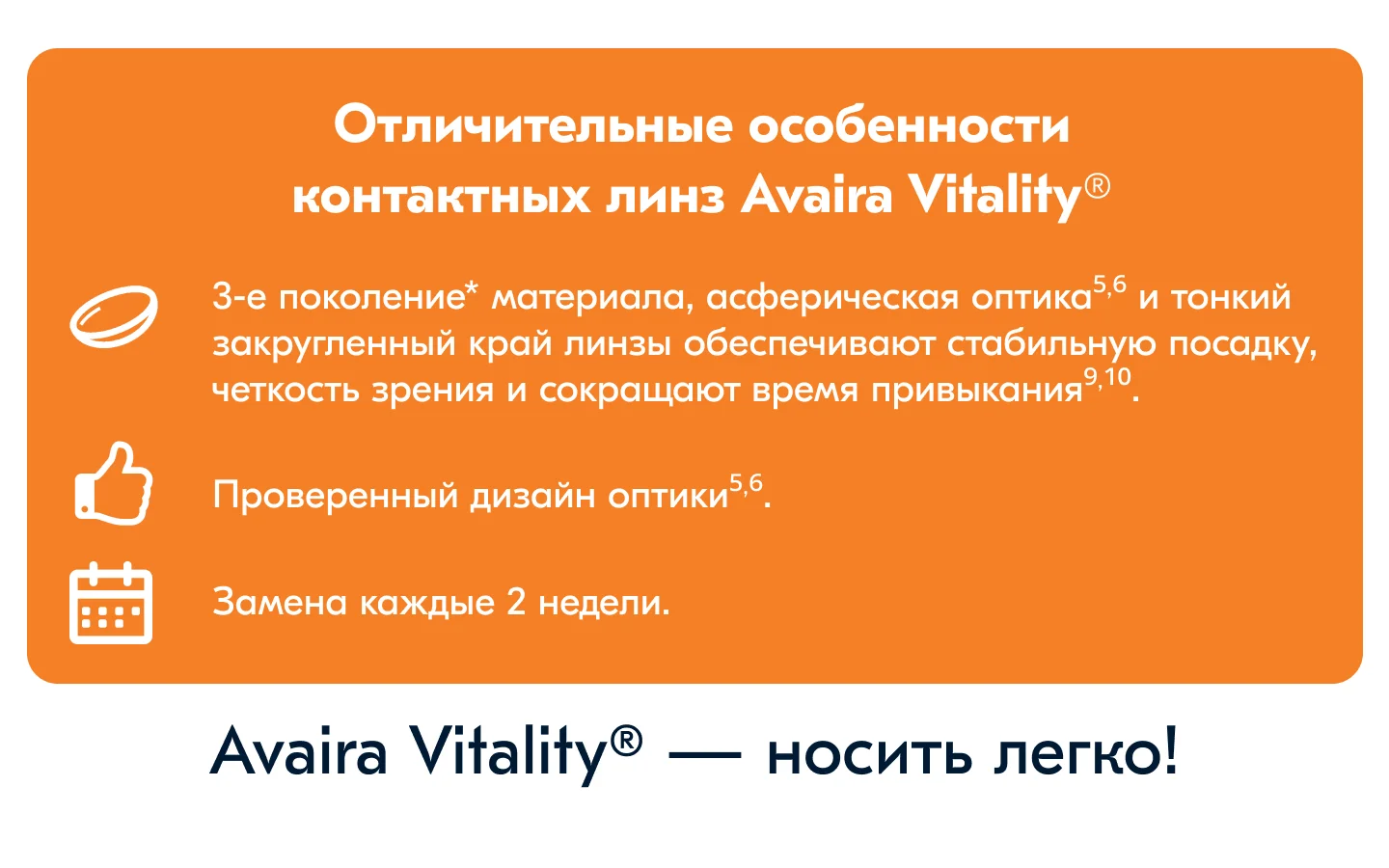 Отличительные особенности контактных линз Avaira Vitality®

3-е поколение* материала, асферическая оптика$^{5,6}$ и тонкий закругленный край линзы обеспечивают стабильную посадку, четкость зрения и сокращают время привыкания$^{9,10}$.

Проверенный дизайн оптики$^{5,6}$.

Замена каждые 2 недели.

Avaira Vitality® — носить легко!